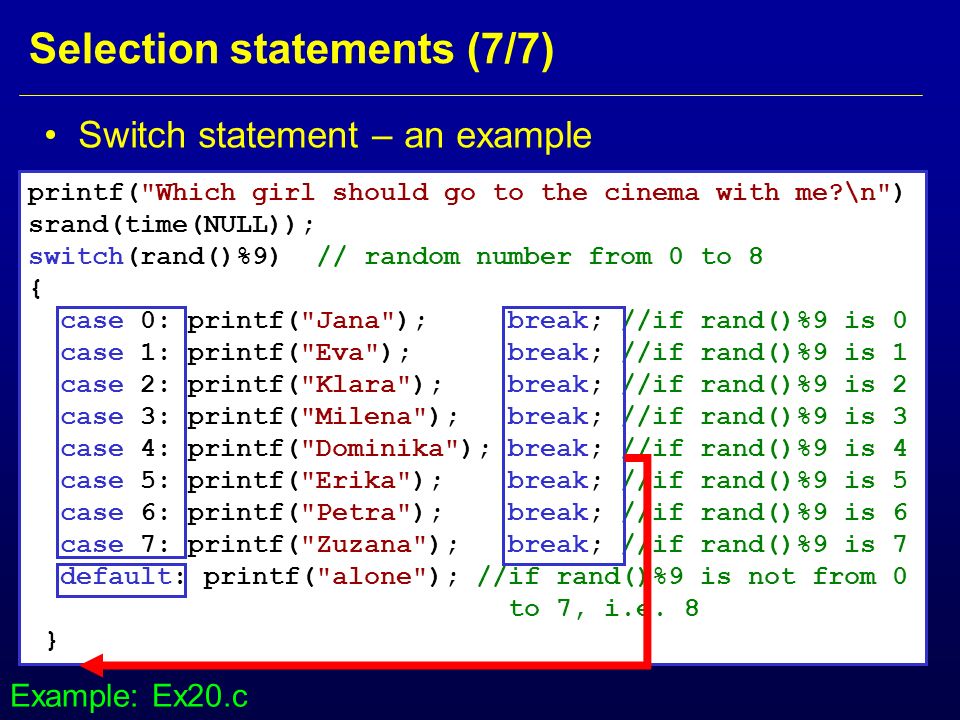 Selection statements (7/7)

• Switch statement – an example

printf("Which girl should go to the cinema with me?\n")
srand(time(NULL));
switch(rand()%9)  // random number from 0 to 8
{
case 0: printf("Jana");      break; //if rand()%9 is 0
case 1: printf("Eva");       break; //if rand()%9 is 1
case 2: printf("Klara");     break; //if rand()%9 is 2
case 3: printf("Milena");    break; //if rand()%9 is 3
case 4: printf("Dominika");  break; //if rand()%9 is 4
case 5: printf("Erika");     break; //if rand()%9 is 5
case 6: printf("Petra");     break; //if rand()%9 is 6
case 7: printf("Zuzana");    break; //if rand()%9 is 7
default: printf("alone"); //if rand()%9 is not from 0 to 7, i.e. 8
}

Example: Ex20.c